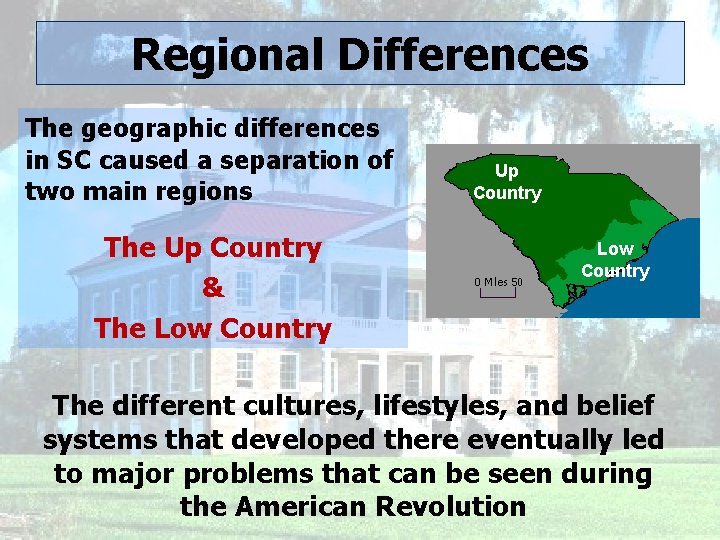 Regional Differences

The geographic differences in SC caused a separation of two main regions

The Up Country
&
The Low Country

Up Country

Low Country

0 Miles 50

The different cultures, lifestyles, and belief systems that developed there eventually led to major problems that can be seen during the American Revolution